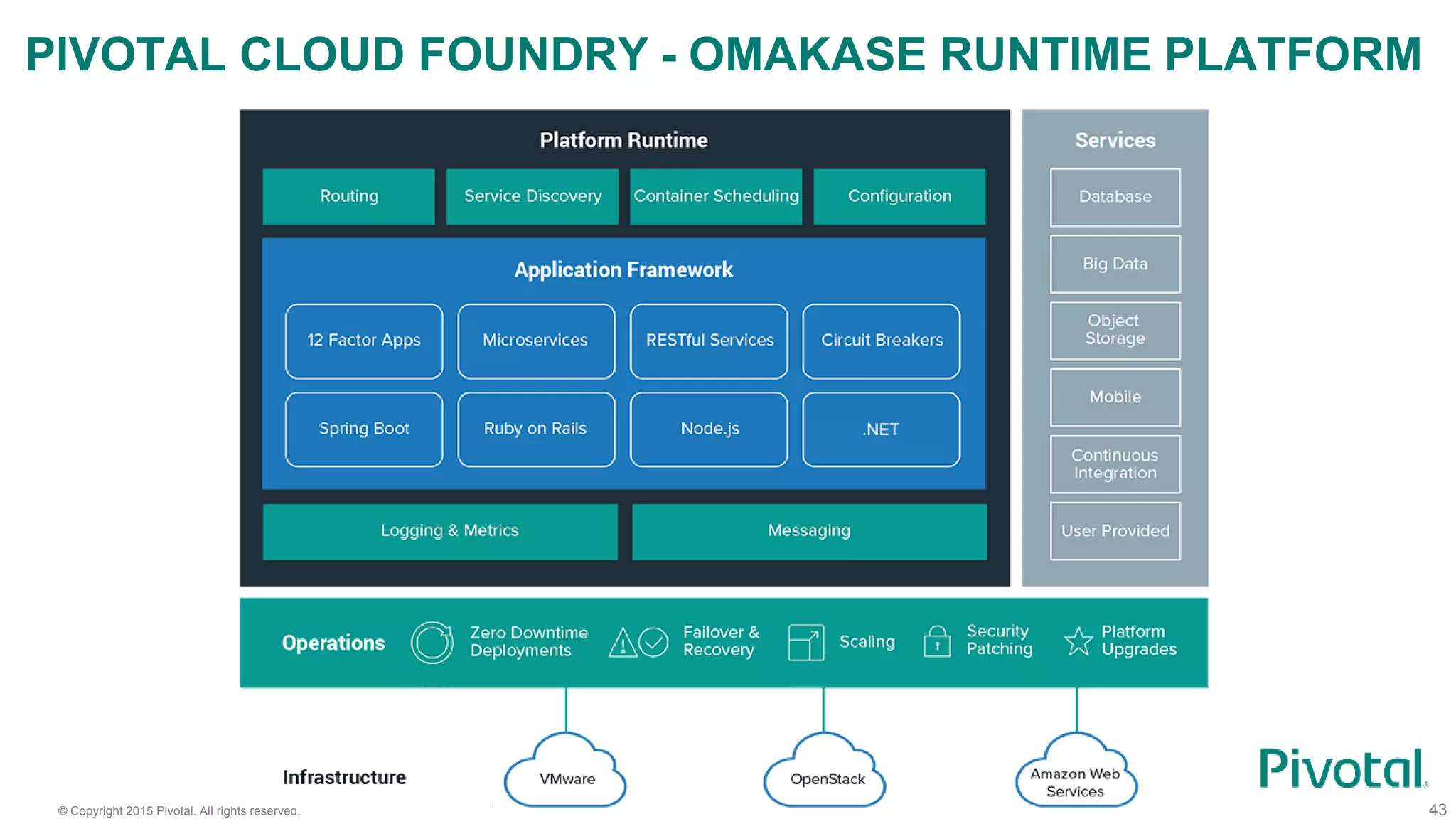 PIVOTAL CLOUD FOUNDRY - OMAKASE RUNTIME PLATFORM

Platform Runtime

Routing

Service Discovery

Container Scheduling

Configuration

Application Framework

12 Factor Apps

Microservices

RESTful Services

Circuit Breakers

Spring Boot

Ruby on Rails

Node.js

.NET

Logging & Metrics

Messaging

Services

Database

Big Data

Object Storage

Mobile

Continuous Integration

User Provided

Operations

Zero Downtime Deployments

Failover & Recovery

Scaling

Security Patching

Platform Upgrades

Infrastructure

VMware

OpenStack

Amazon Web Services

Pivotal

© Copyright 2015 Pivotal. All rights reserved.

43